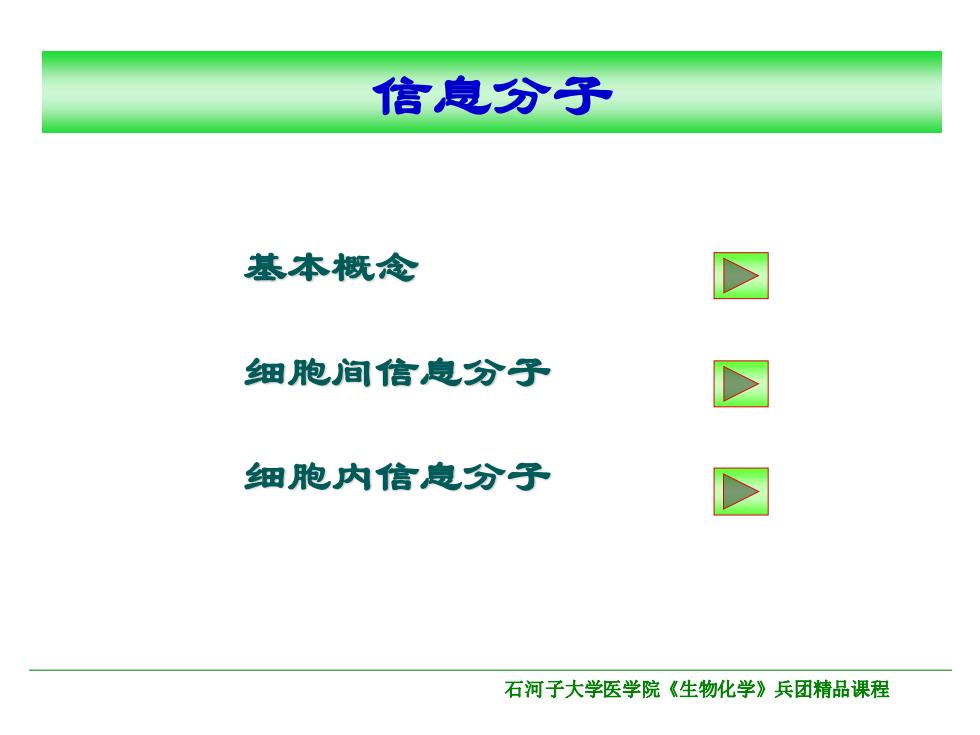 信息分子

基本概念

细胞间信息分子

细胞内信息分子

石河子大学医学院《生物化学》兵团精品课程